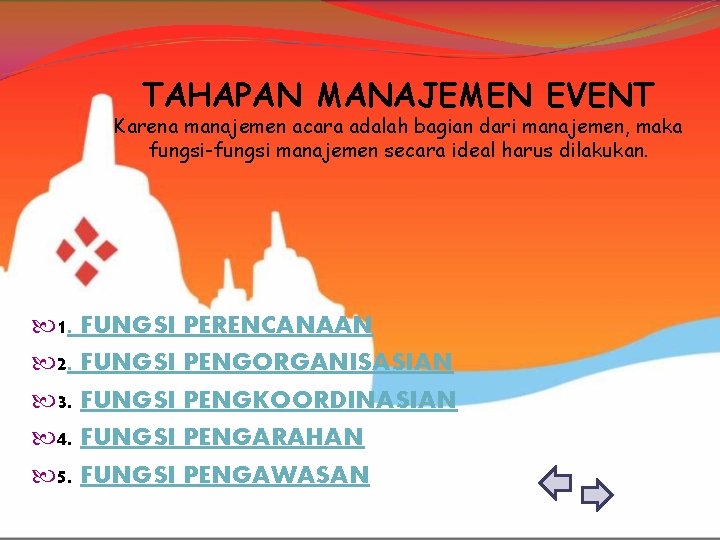 TAHAPAN MANAJEMEN EVENT

Karena manajemen acara adalah bagian dari manajemen, maka fungsi-fungsi manajemen secara ideal harus dilakukan.

1. FUNGSI PERENCANAAN
2. FUNGSI PENGORGANISASIAN
3. FUNGSI PENGKOORDINASIAN
4. FUNGSI PENGARAHAN
5. FUNGSI PENGAWASAN